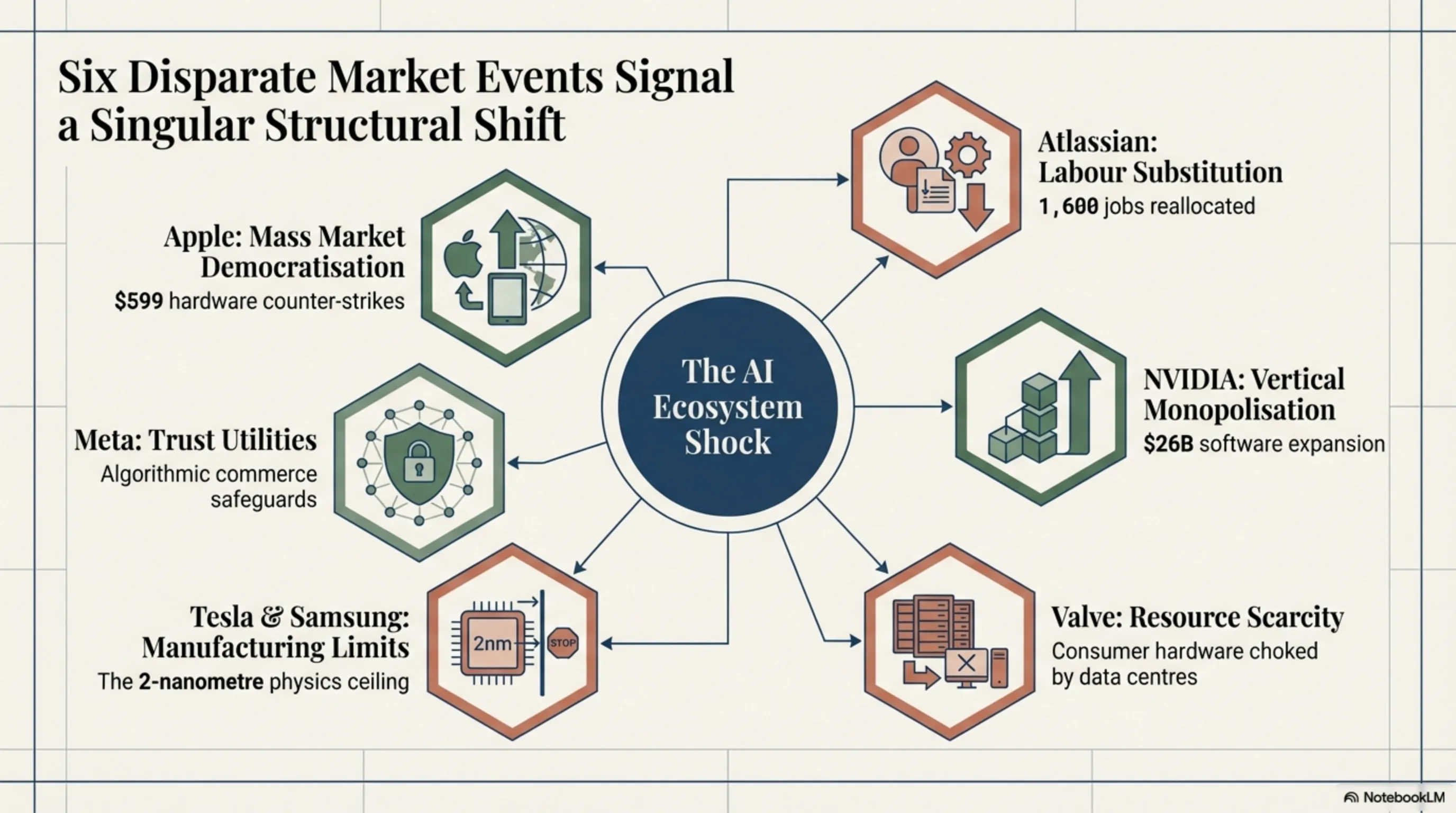 Six Disparate Market Events Signal a Singular Structural Shift

Apple: Mass Market Democratisation
$599 hardware counter-strikes

Meta: Trust Utilities
Algorithmic commerce safeguards

Tesla & Samsung: Manufacturing Limits
The 2-nanometre physics ceiling

2nm

STOP

The AI Ecosystem Shock

Atlassian: Labour Substitution
1,600 jobs reallocated

NVIDIA: Vertical Monopolisation
$26B software expansion

Valve: Resource Scarcity
Consumer hardware choked by data centres

NotebookLM